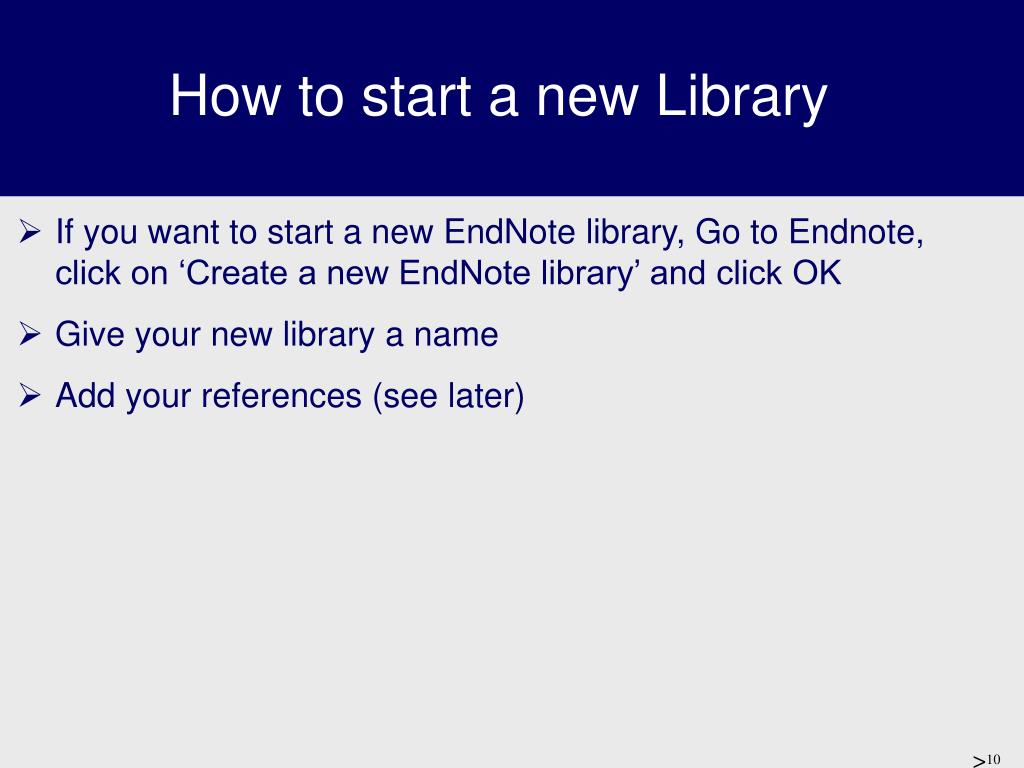 How to start a new Library

➢ If you want to start a new EndNote library, Go to Endnote, click on ‘Create a new EndNote library’ and click OK

➢ Give your new library a name

➢ Add your references (see later)

>10